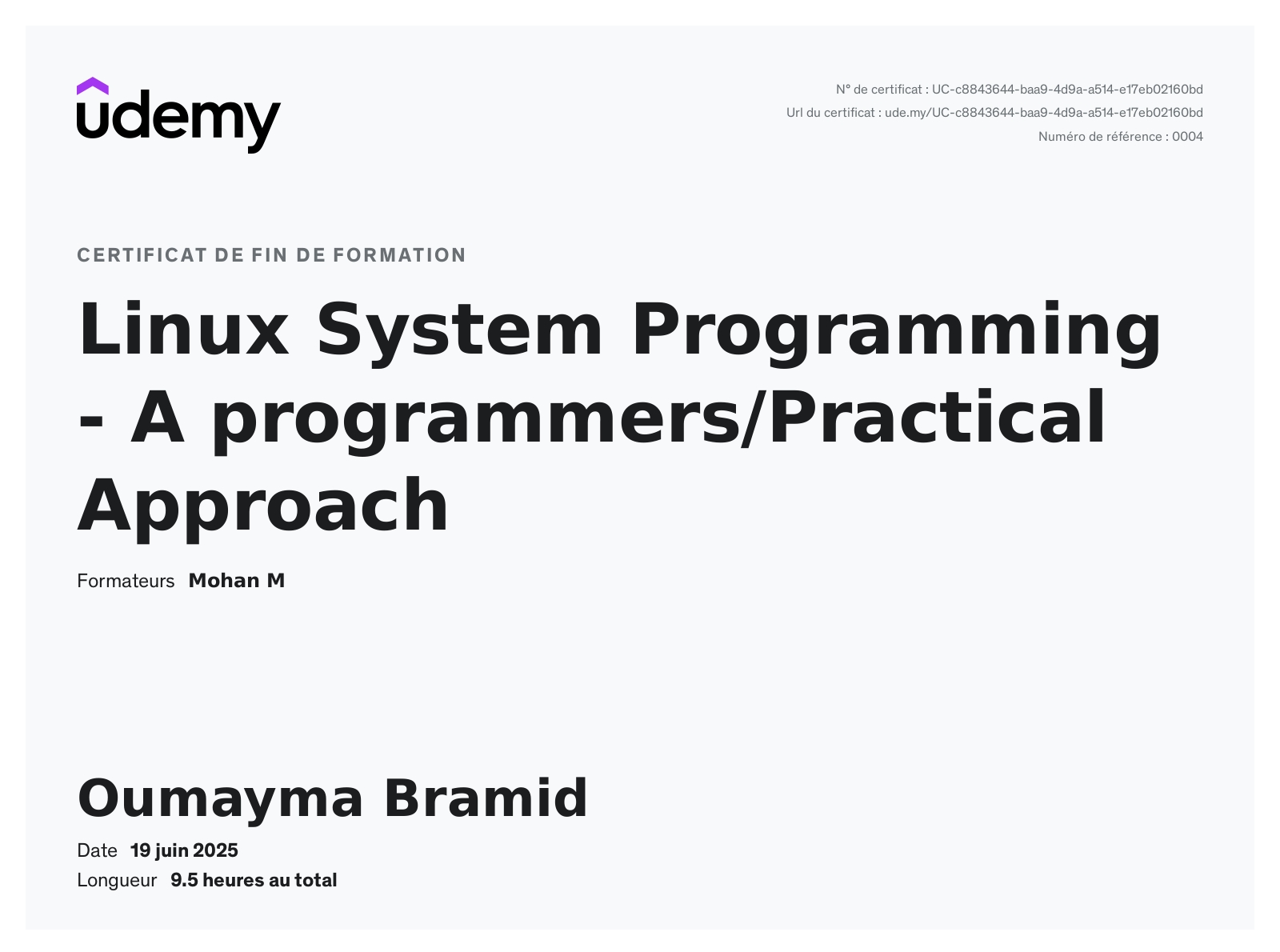 udemy

N° de certificat : UC-c8843644-baa9-4d9a-a514-e17eb02160bd
Url du certificat : ude.my/UC-c8843644-baa9-4d9a-a514-e17eb02160bd
Numéro de référence : 0004

CERTIFICAT DE FIN DE FORMATION

Linux System Programming - A programmers/Practical Approach

Formateurs Mohan M

Oumayma Bramid

Date 19 juin 2025
Longueur 9.5 heures au total